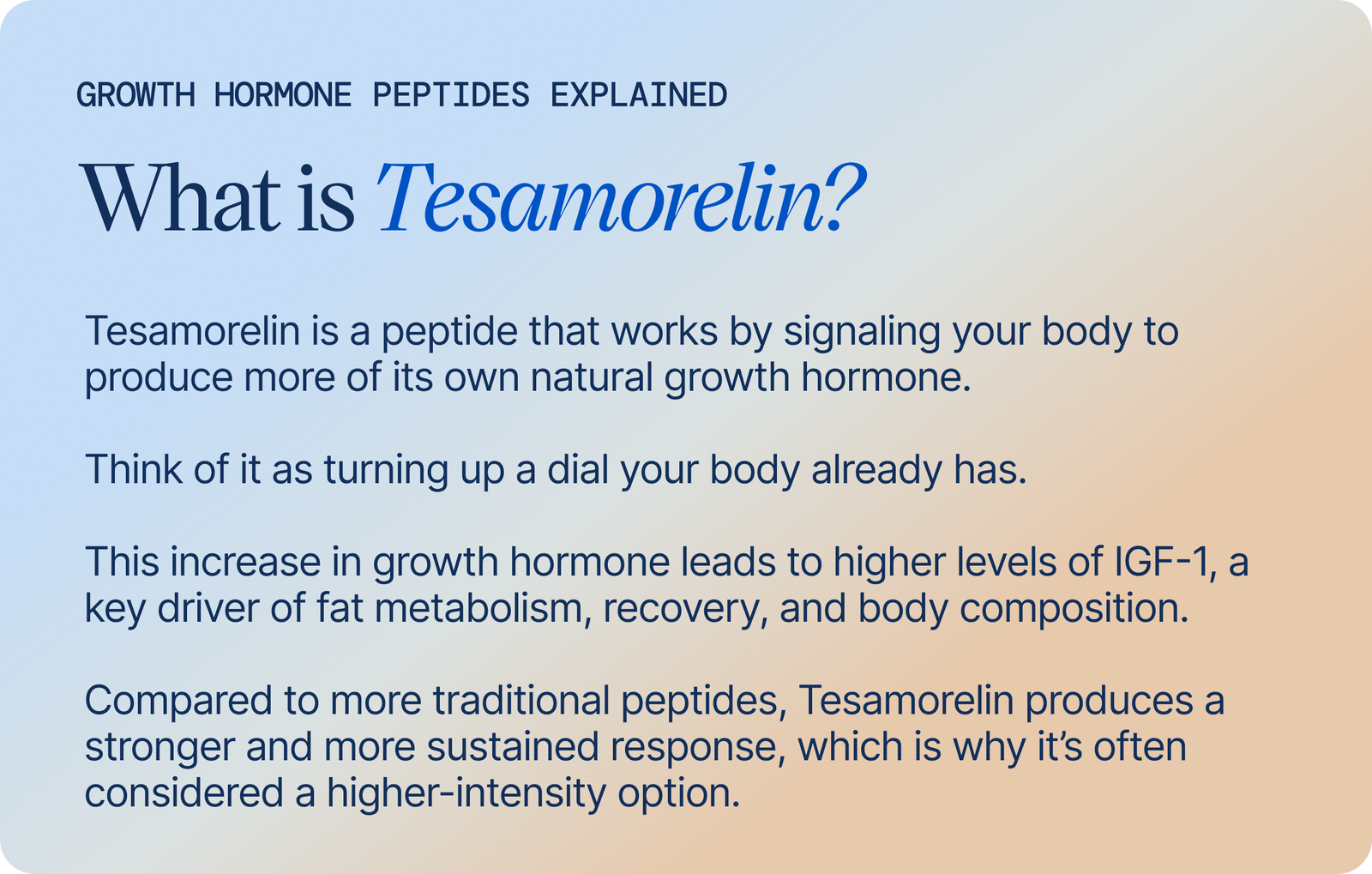 GROWTH HORMONE PEPTIDES EXPLAINED

What is Tesamorelin?

Tesamorelin is a peptide that works by signaling your body to produce more of its own natural growth hormone.

Think of it as turning up a dial your body already has.

This increase in growth hormone leads to higher levels of IGF-1, a key driver of fat metabolism, recovery, and body composition.

Compared to more traditional peptides, Tesamorelin produces a stronger and more sustained response, which is why it's often considered a higher-intensity option.